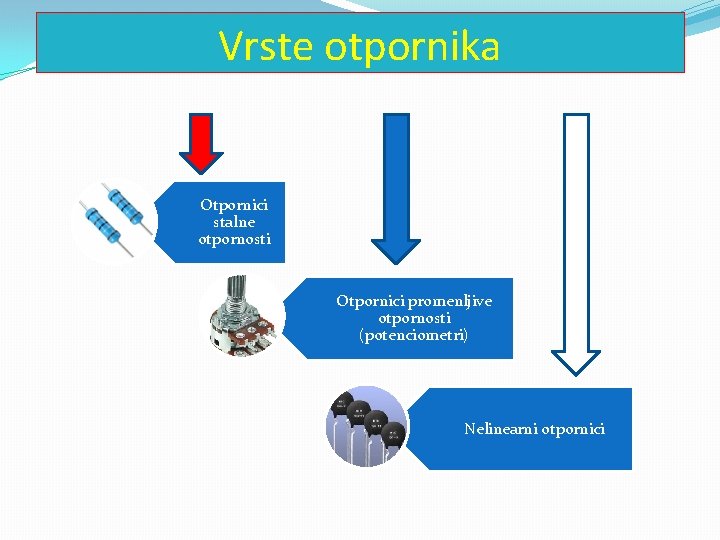 Vrste otpornika

Otpornici stalne otpornosti

Otpornici promenljive otpornosti (potenciometri)

Nelinearni otpornici